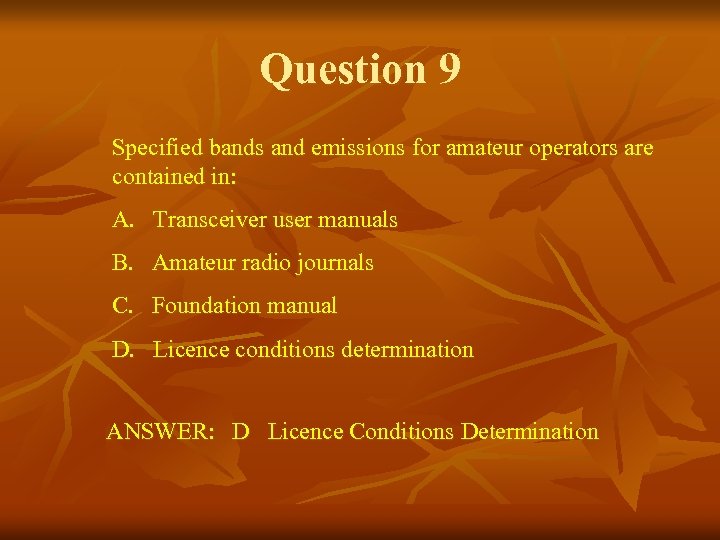 Question 9

Specified bands and emissions for amateur operators are contained in:

A. Transceiver user manuals

B. Amateur radio journals

C. Foundation manual

D. Licence conditions determination

ANSWER: D Licence Conditions Determination